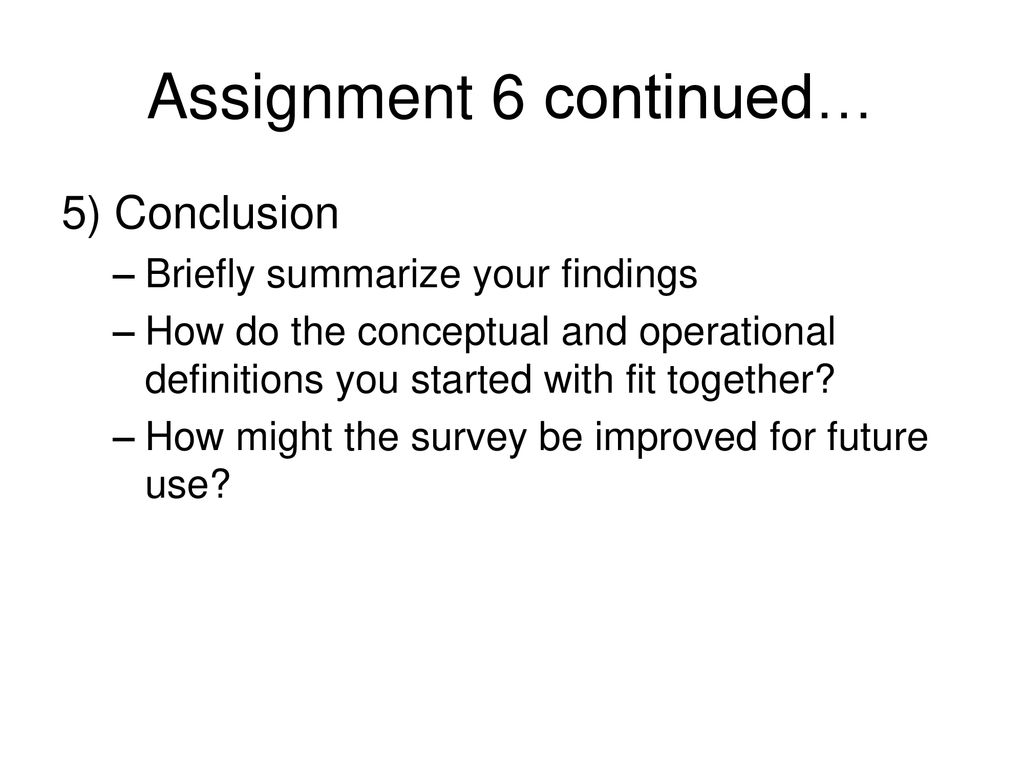 Assignment 6 continued…

5) Conclusion

– Briefly summarize your findings

– How do the conceptual and operational definitions you started with fit together?

– How might the survey be improved for future use?